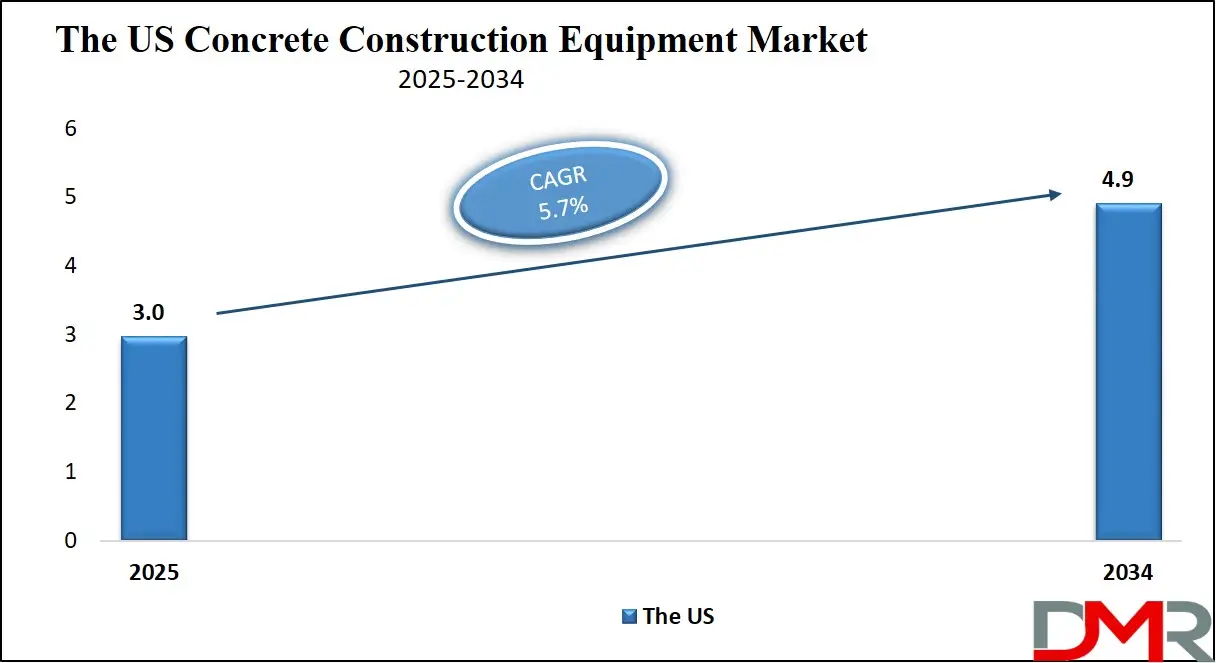 The US Concrete Construction Equipment Market
2025-2034

6
5
4
3
2
1
0

CAGR
5.7%

3.0
4.9

2025
2034

The US

DMR